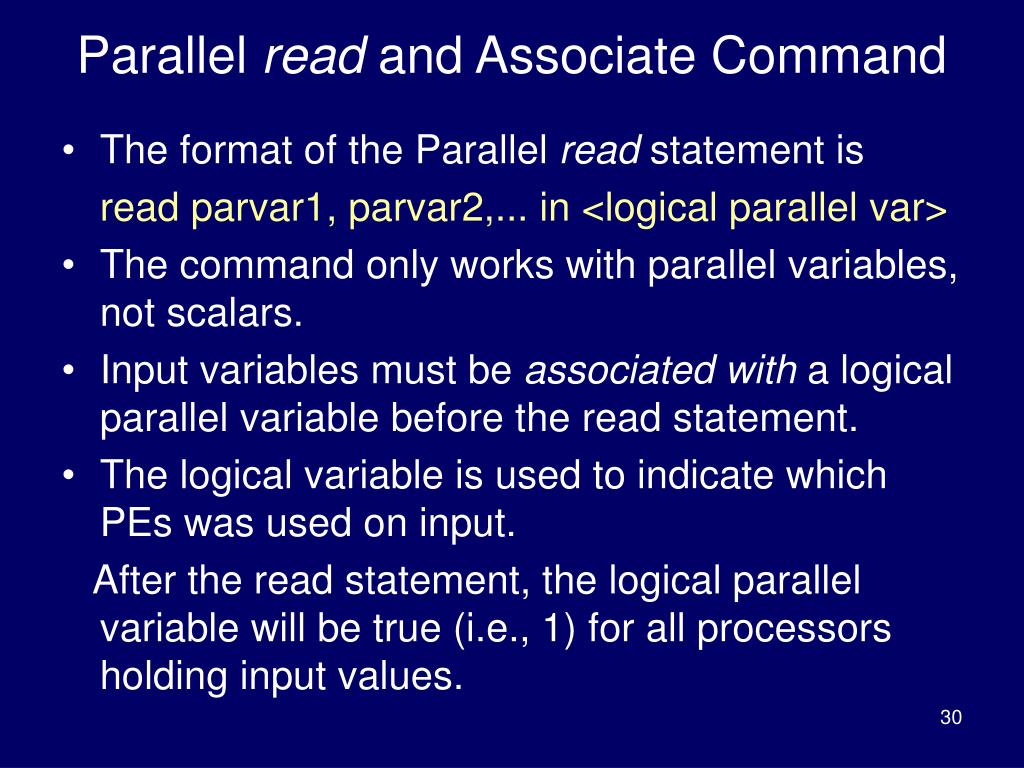 Parallel read and Associate Command

• The format of the Parallel read statement is

read parvar1, parvar2,... in <logical parallel var>

• The command only works with parallel variables, not scalars.

• Input variables must be associated with a logical parallel variable before the read statement.

• The logical variable is used to indicate which PEs was used on input.

After the read statement, the logical parallel variable will be true (i.e., 1) for all processors holding input values.

30